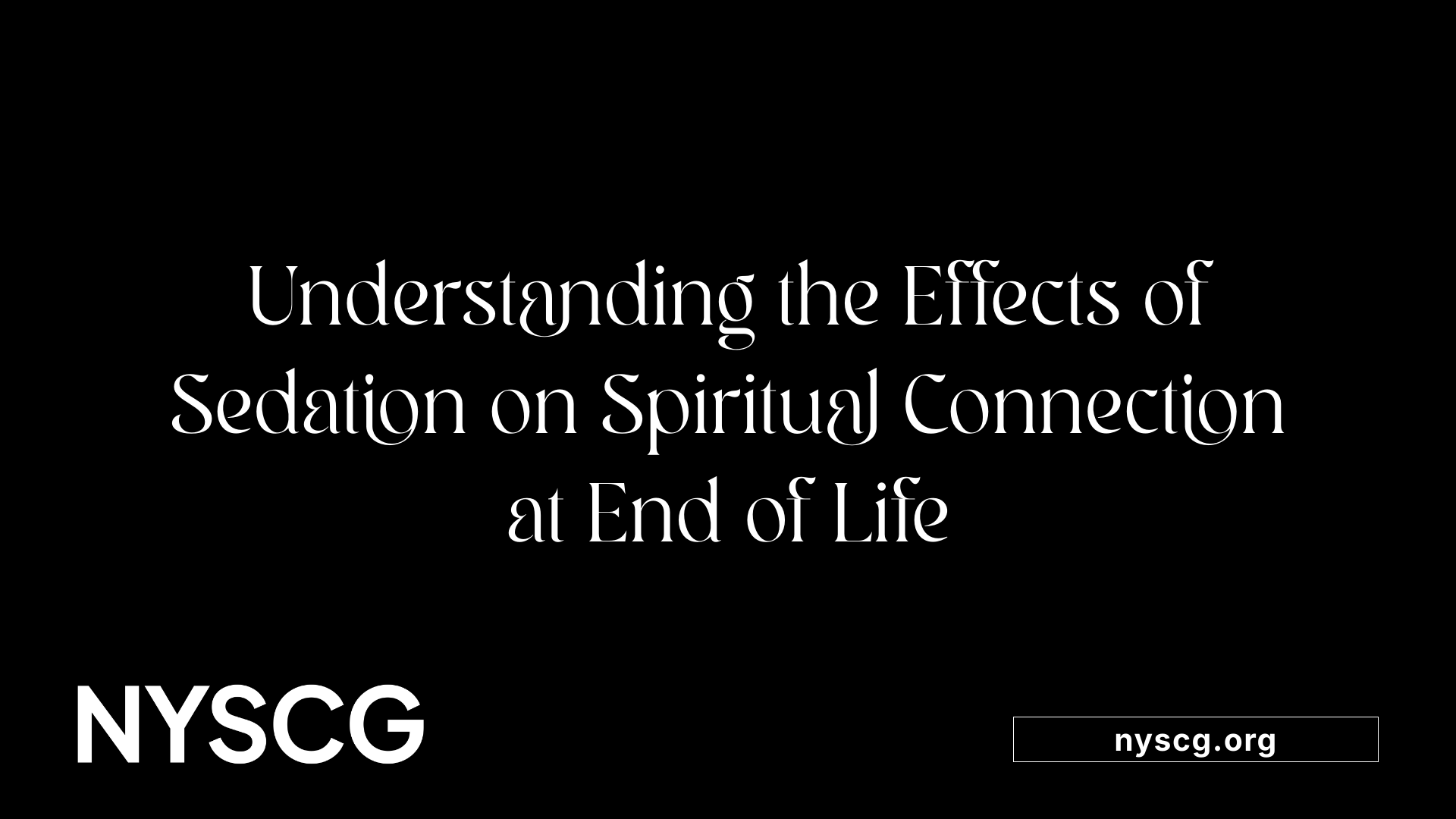 Understanding the Effects of Sedation on Spiritual Connection at End of Life

NYSCG

nyscg.org